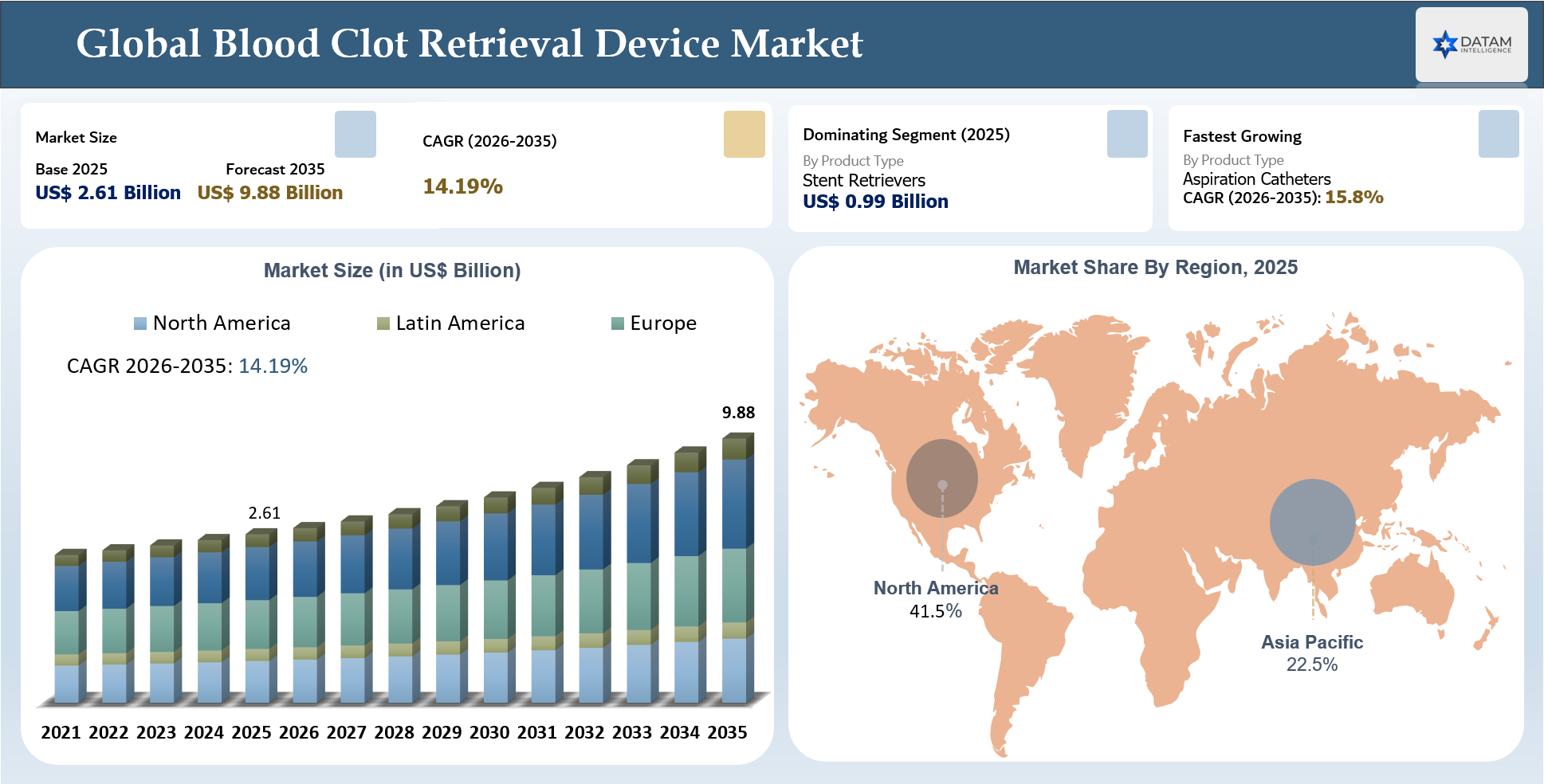 Global Blood Clot Retrieval Device Market

DATAM INTELLIGENCE

Market Size

Base 2025
US$ 2.61 Billion

Forecast 2035
US$ 9.88 Billion

CAGR (2026-2035)

14.19%

Dominating Segment (2025)
By Product Type
Stent Retrievers
US$ 0.99 Billion

Fastest Growing
By Product Type
Aspiration Catheters
CAGR (2026-2035): 15.8%

Market Size (in US$ Billion)

North America Latin America Europe

CAGR 2026-2035: 14.19%

2.61

9.88

2021 2022 2023 2024 2025 2026 2027 2028 2029 2030 2031 2032 2033 2034 2035

Market Share By Region, 2025

North America
41.5%

Asia Pacific
22.5%